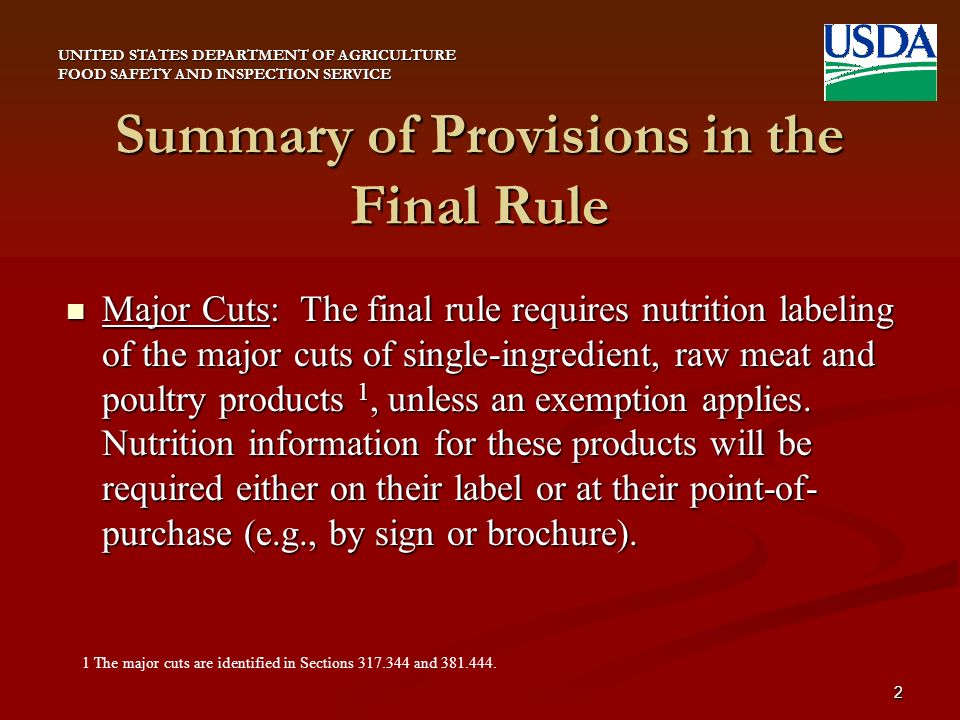 UNITED STATES DEPARTMENT OF AGRICULTURE
FOOD SAFETY AND INSPECTION SERVICE

USDA

Summary of Provisions in the Final Rule

Major Cuts: The final rule requires nutrition labeling of the major cuts of single-ingredient, raw meat and poultry products $^1$, unless an exemption applies. Nutrition information for these products will be required either on their label or at their point-of-purchase (e.g., by sign or brochure).

1 The major cuts are identified in Sections 317.344 and 381.444.

2